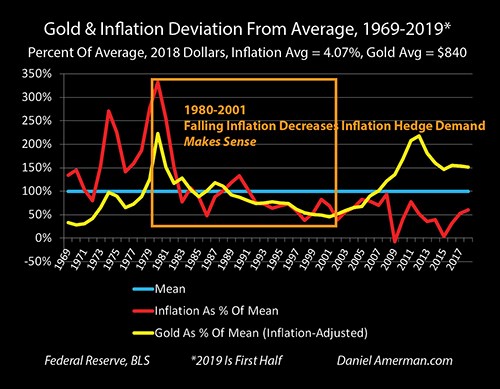 Gold & Inflation Deviation From Average, 1969-2019*

Percent Of Average, 2018 Dollars, Inflation Avg = 4.07%, Gold Avg = $840

350%
300%
250%
200%
150%
100%
50%
0%
-50%

1980-2001
Falling Inflation Decreases Inflation Hedge Demand
Makes Sense

1969 1971 1973 1975 1977 1979 1981 1983 1985 1987 1989 1991 1993 1995 1997 1999 2001 2003 2005 2007 2009 2011 2013 2015 2017

Mean
Inflation As % Of Mean
Gold As % Of Mean (Inflation-Adjusted)

Federal Reserve, BLS *2019 Is First Half Daniel Amerman.com